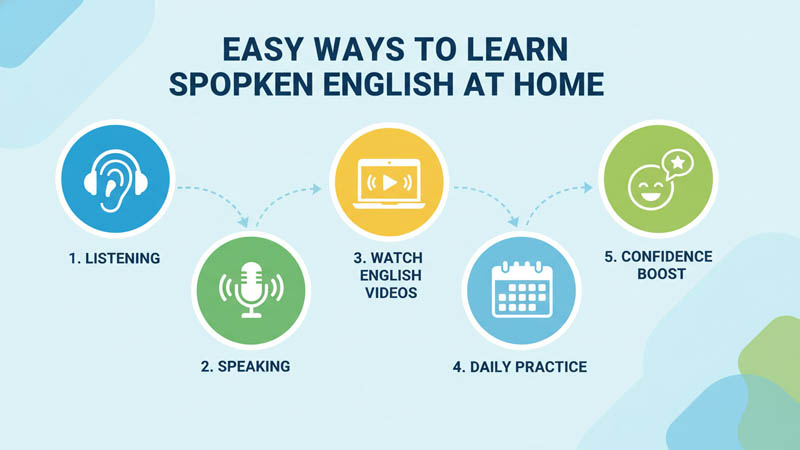 EASY WAYS TO LEARN SPOPKEN ENGLISH AT HOME

1. LISTENING

2. SPEAKING

3. WATCH ENGLISH VIDEOS

4. DAILY PRACTICE

5. CONFIDENCE BOOST